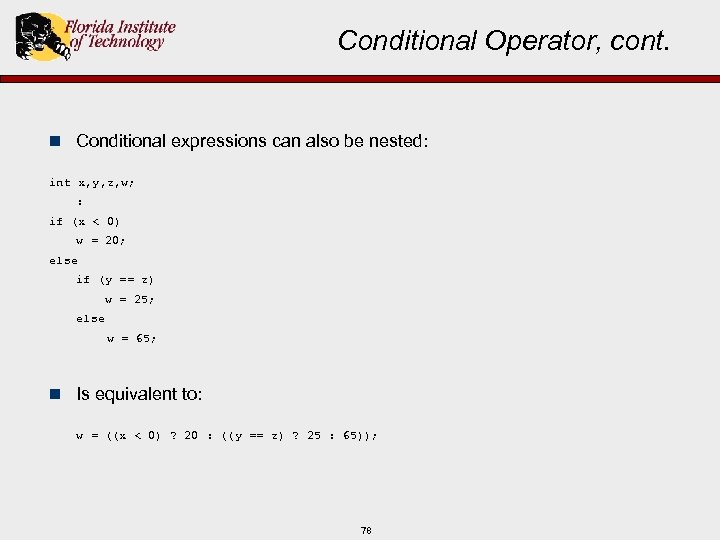 Florida Institute of Technology

Conditional Operator, cont.

Conditional expressions can also be nested:

int x,y,z,w;
:
if (x < 0)
w = 20;
else
if (y == z)
w = 25;
else
w = 65;

Is equivalent to:

w = ((x < 0) ? 20 : ((y == z) ? 25 : 65));

78